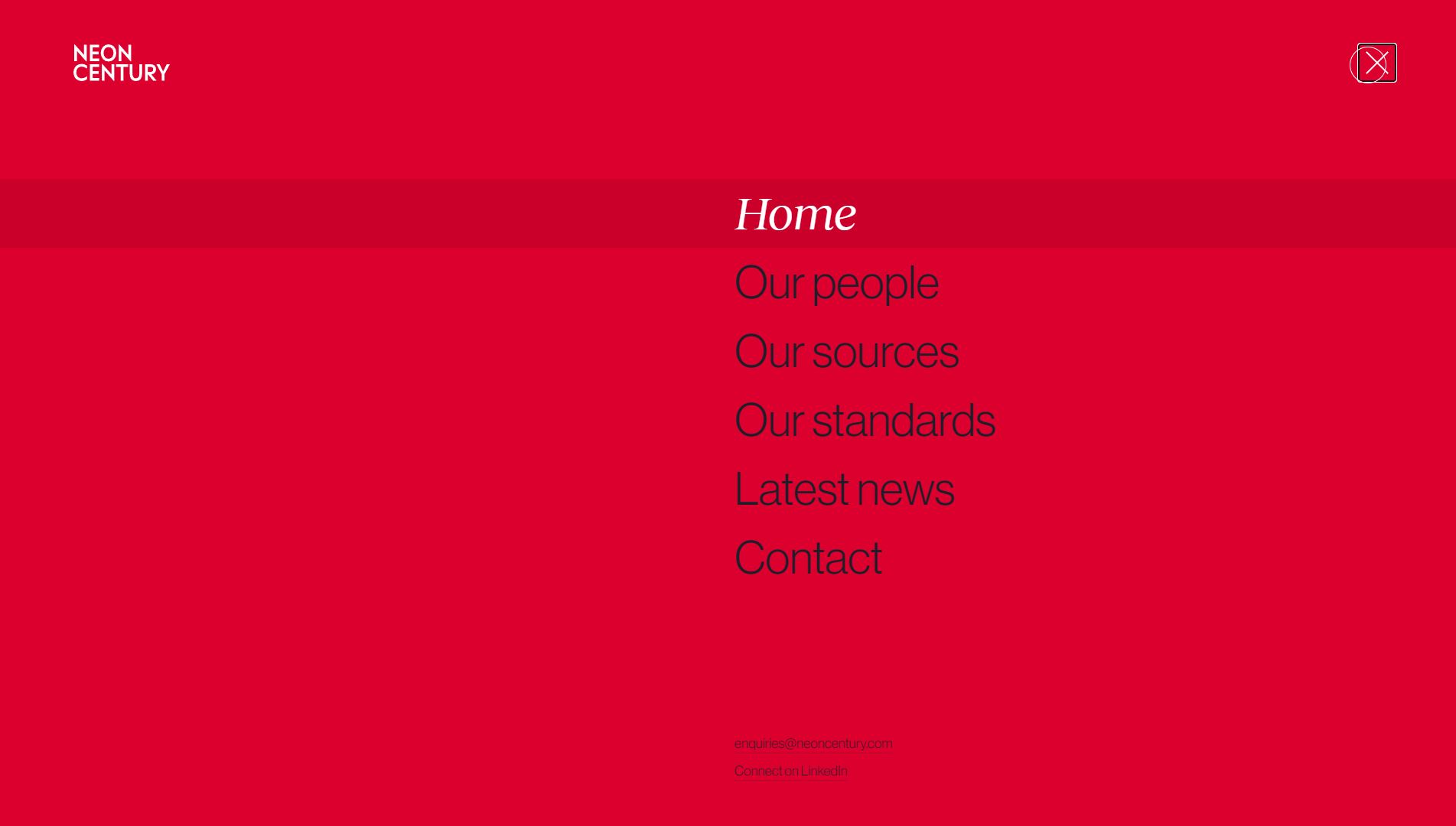 NEON
CENTURY

Home

Our people

Our sources

Our standards

Latest news

Contact

enquiries@neoncentury.com

Connect on LinkedIn